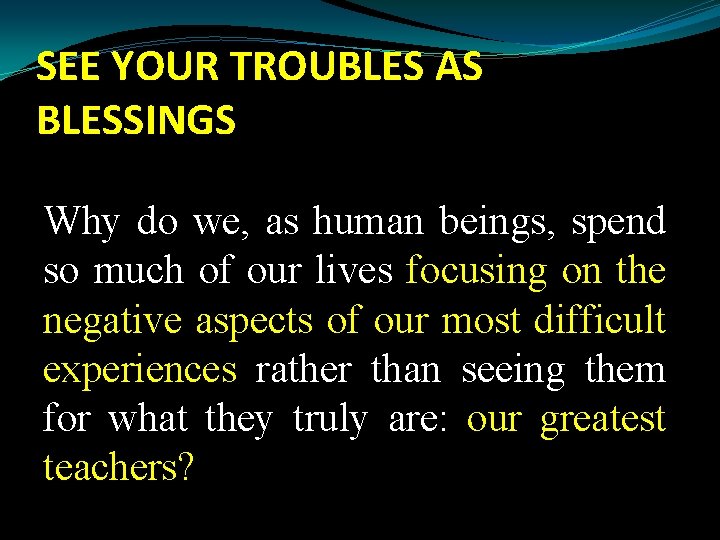 SEE YOUR TROUBLES AS BLESSINGS

Why do we, as human beings, spend so much of our lives focusing on the negative aspects of our most difficult experiences rather than seeing them for what they truly are: our greatest teachers?